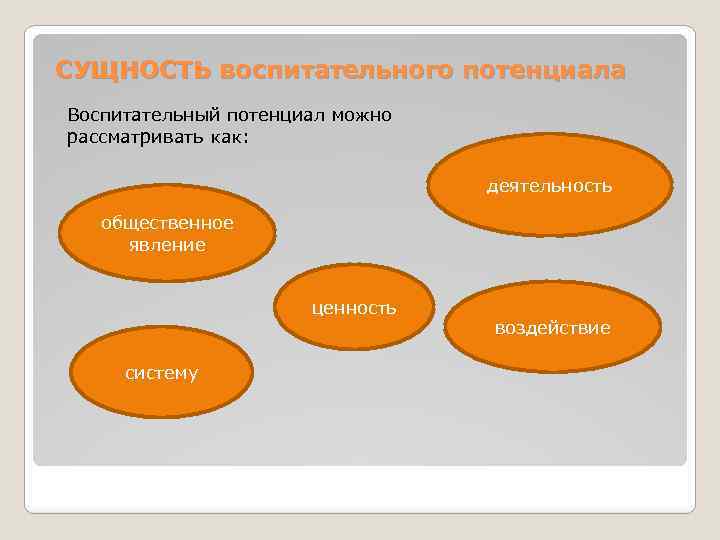 СУЩНОСТЬ воспитательного потенциала

Воспитательный потенциал можно рассматривать как:

деятельность

общественное явление

ценность

воздействие

систему